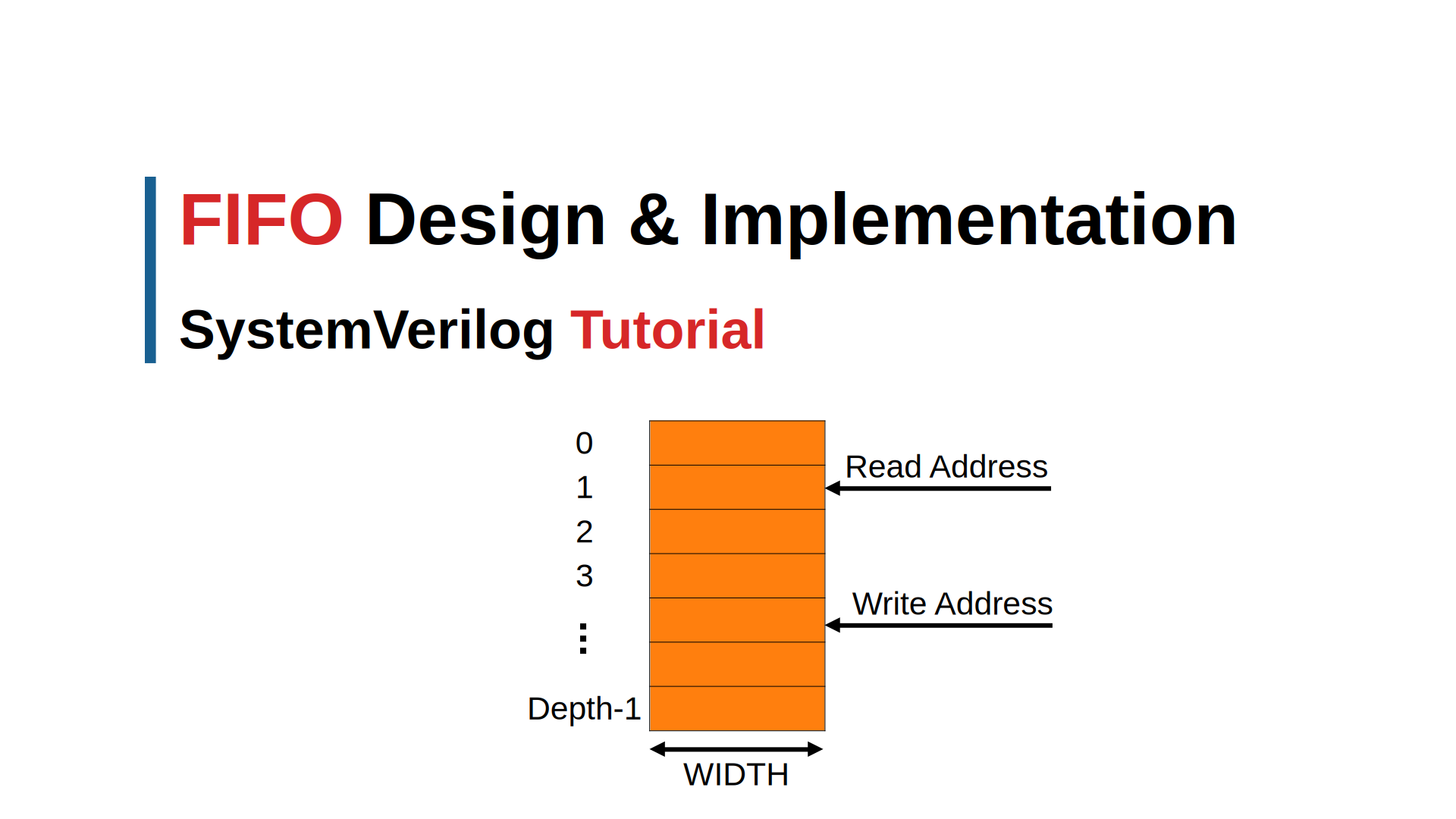 FIFO Design & Implementation

SystemVerilog Tutorial

0
1
2
3
⋮
Depth-1

Read Address

Write Address

WIDTH